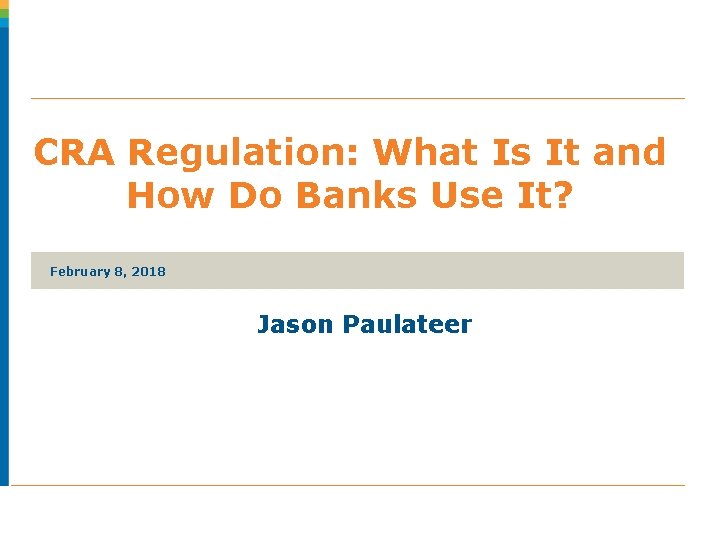 CRA Regulation: What Is It and How Do Banks Use It?

February 8, 2018

Jason Paulateer